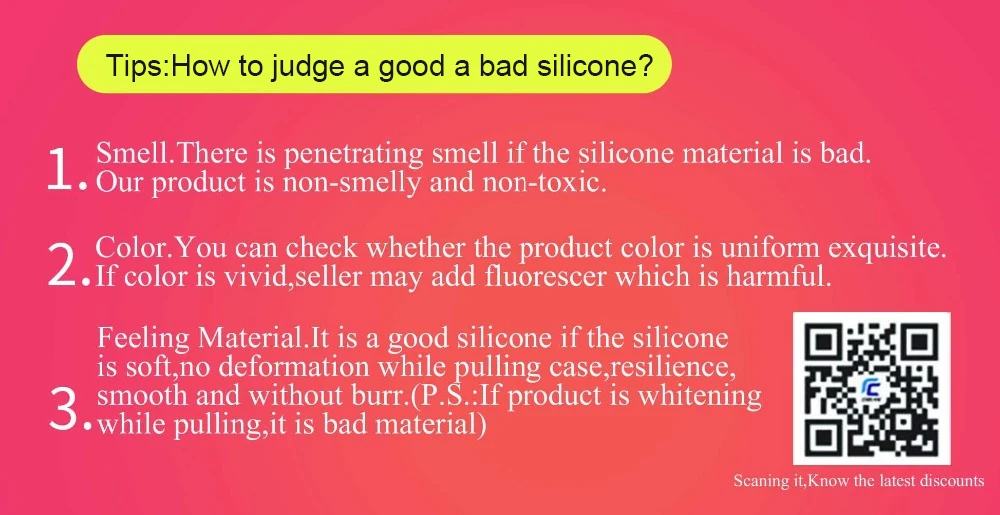 Tips:How to judge a good a bad silicone?

1. Smell.There is penetrating smell if the silicone material is bad. Our product is non-smelly and non-toxic.

2. Color.You can check whether the product color is uniform exquisite. If color is vivid,seller may add fluorescer which is harmful.

3. Feeling Material.It is a good silicone if the silicone is soft,no deformation while pulling case,resilience, smooth and without burr.(P.S.:If product is whitening while pulling,it is bad material)

Scaning it,Know the latest discounts